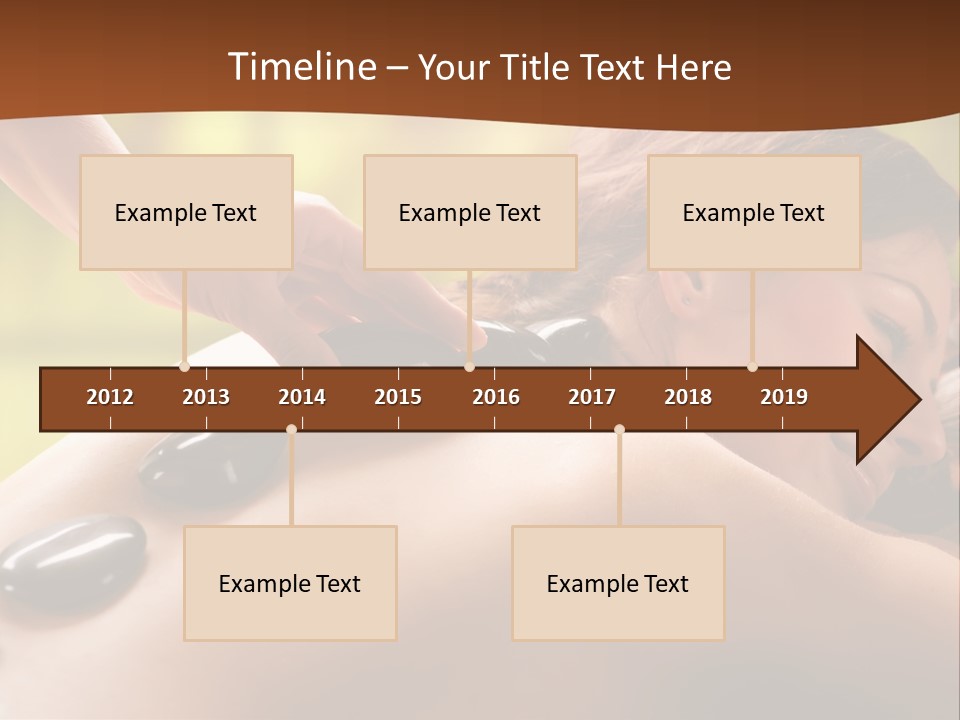 Timeline – Your Title Text Here

Example Text

Example Text

Example Text

2012 2013 2014 2015 2016 2017 2018 2019

Example Text

Example Text